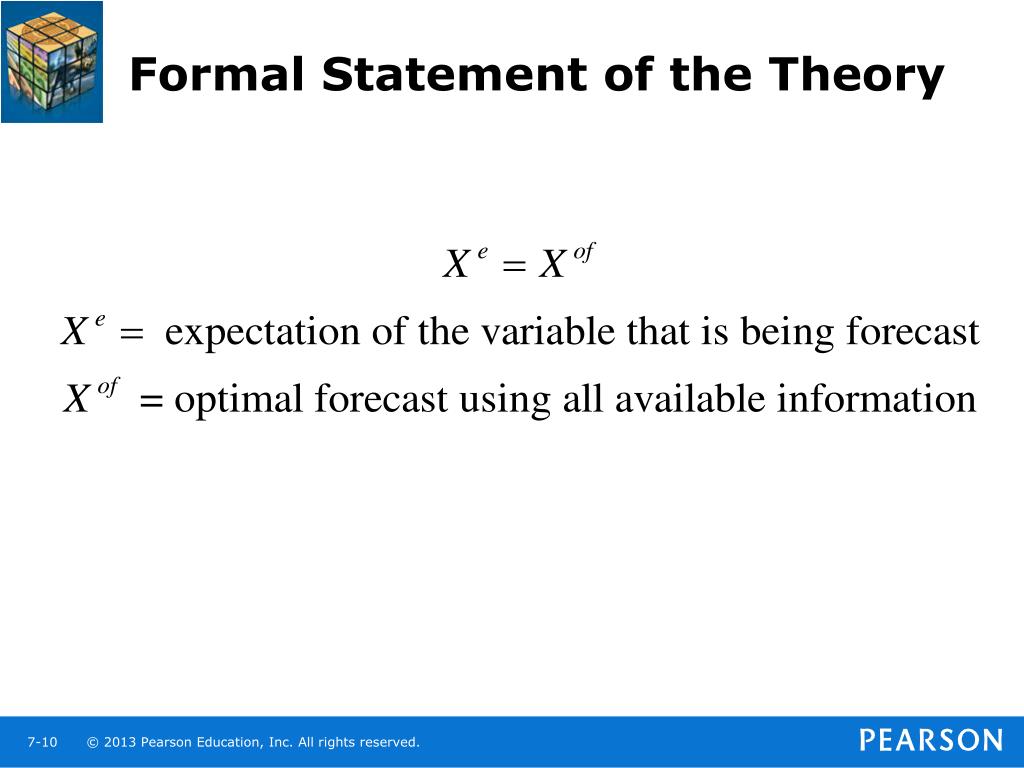 Formal Statement of the Theory

$X^e = X^{of}$

$X^e =$ expectation of the variable that is being forecast

$X^{of} =$ optimal forecast using all available information

7-10 © 2013 Pearson Education, Inc. All rights reserved.

PEARSON